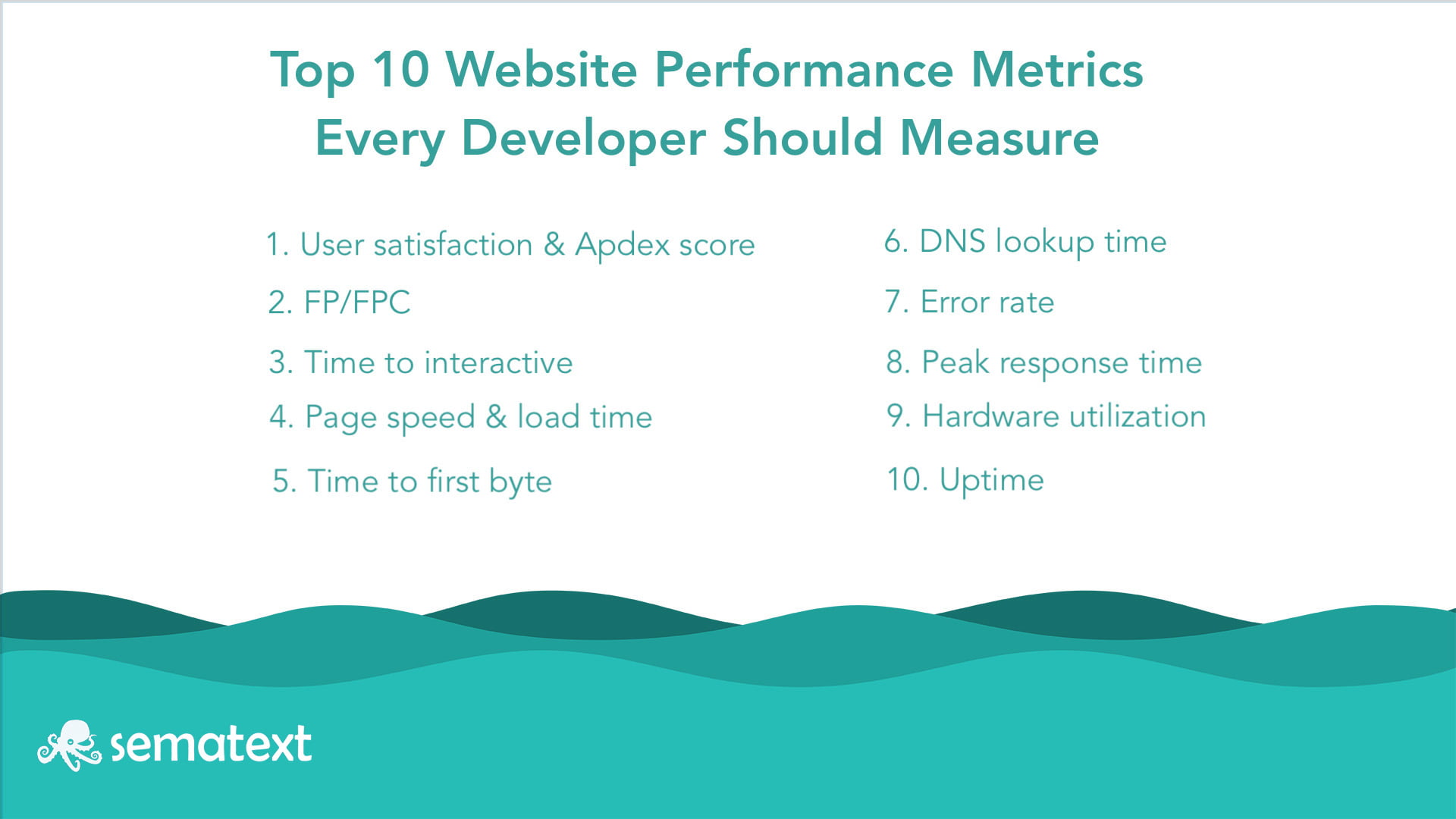 Top 10 Website Performance Metrics
Every Developer Should Measure

1. User satisfaction & Apdex score
2. FP/FPC
3. Time to interactive
4. Page speed & load time
5. Time to first byte

6. DNS lookup time
7. Error rate
8. Peak response time
9. Hardware utilization
10. Uptime

sematext